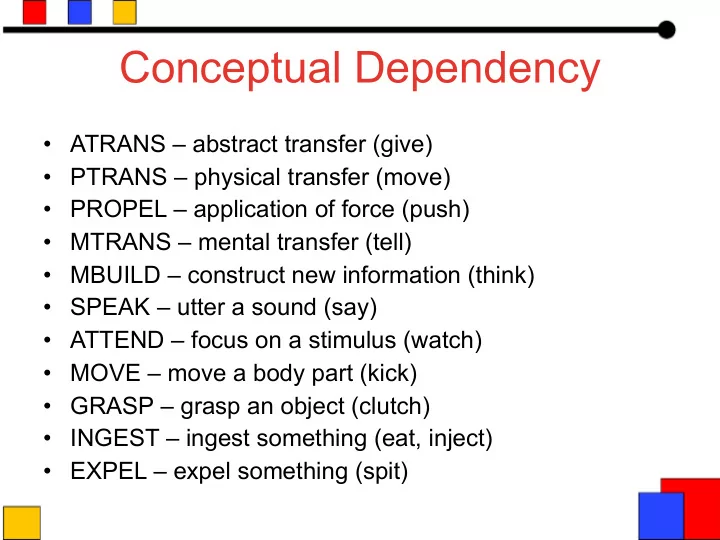 Conceptual Dependency

• ATRANS – abstract transfer (give)
• PTRANS – physical transfer (move)
• PROPEL – application of force (push)
• MTRANS – mental transfer (tell)
• MBUILD – construct new information (think)
• SPEAK – utter a sound (say)
• ATTEND – focus on a stimulus (watch)
• MOVE – move a body part (kick)
• GRASP – grasp an object (clutch)
• INGEST – ingest something (eat, inject)
• EXPEL – expel something (spit)